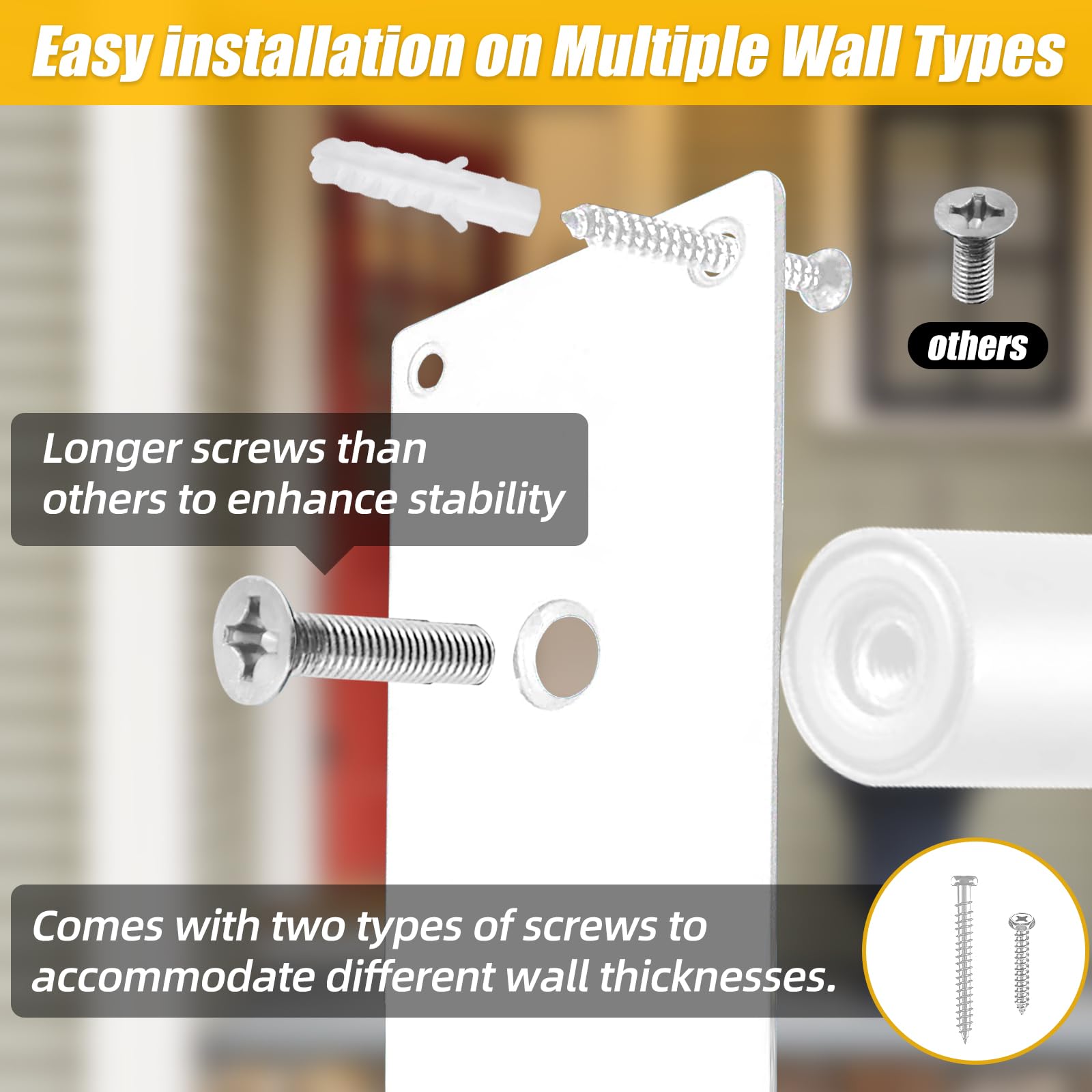 Easy installation on Multiple Wall Types

others

Longer screws than others to enhance stability

Comes with two types of screws to accommodate different wall thicknesses.